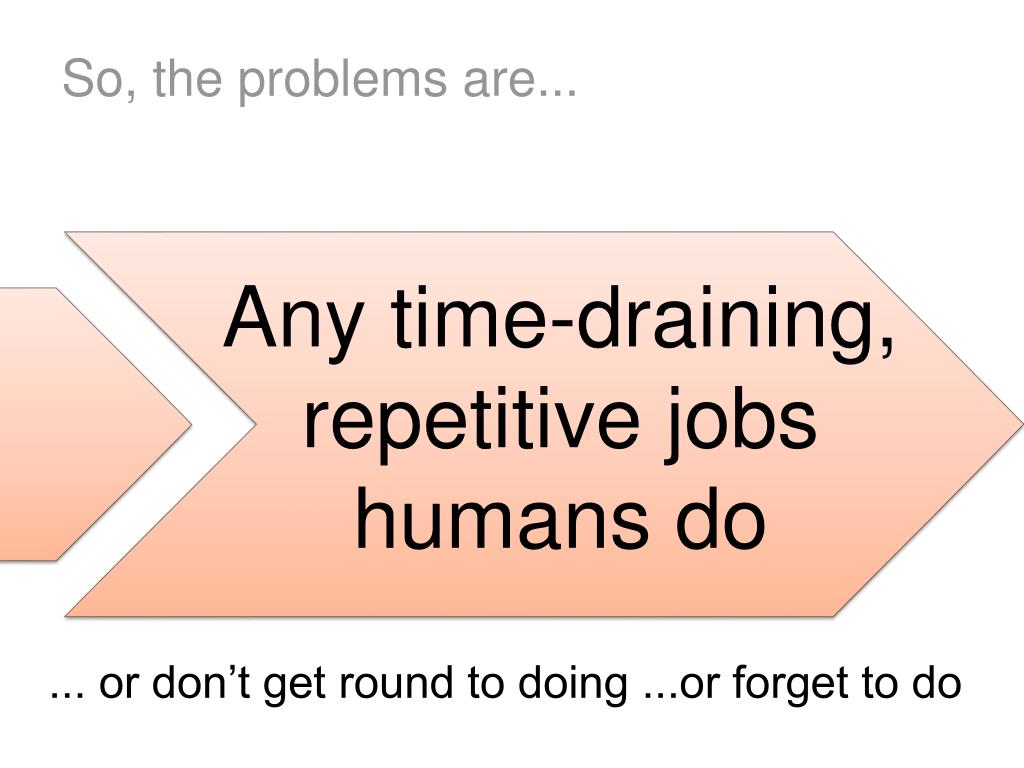 So, the problems are...

Any time-draining, repetitive jobs humans do

... or don’t get round to doing ...or forget to do